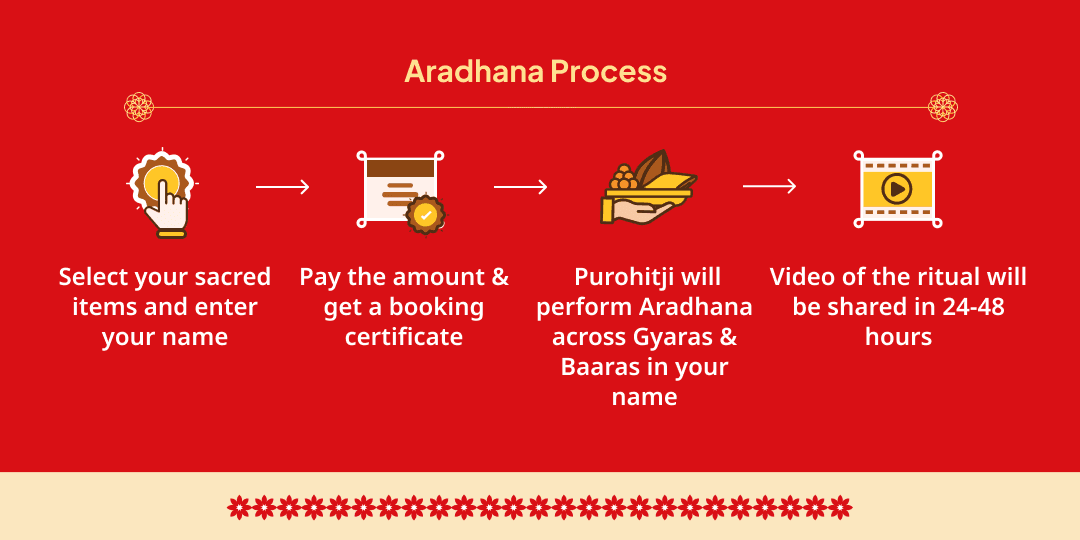 Aradhana Process

Select your sacred items and enter your name

Pay the amount & get a booking certificate

Purohitji will perform Aradhana across Gyaras & Baaras in your name

Video of the ritual will be shared in 24-48 hours